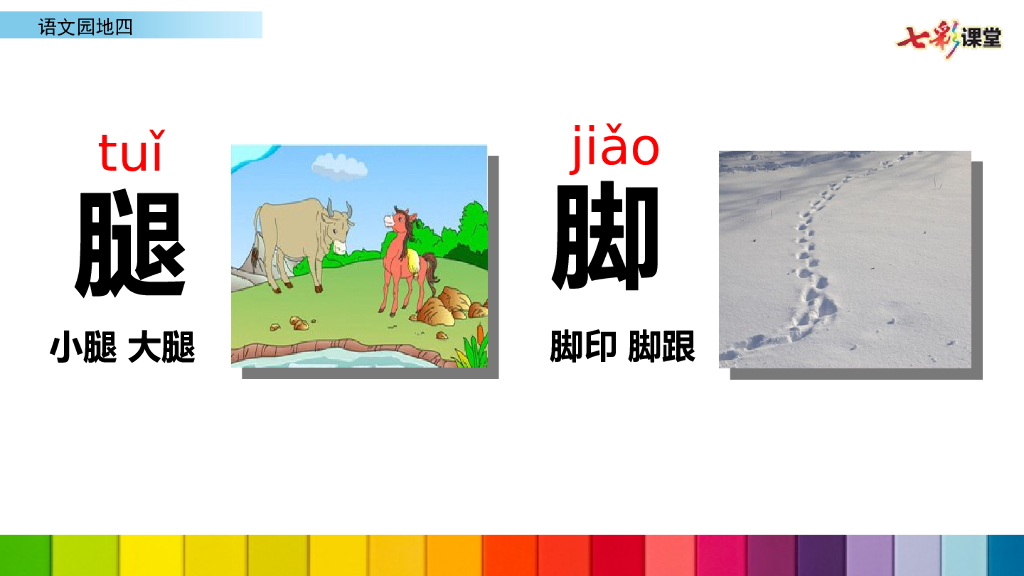 语文园地四

七彩课堂

tuǐ
腿
小腿 大腿

jiǎo
脚
脚印 脚跟